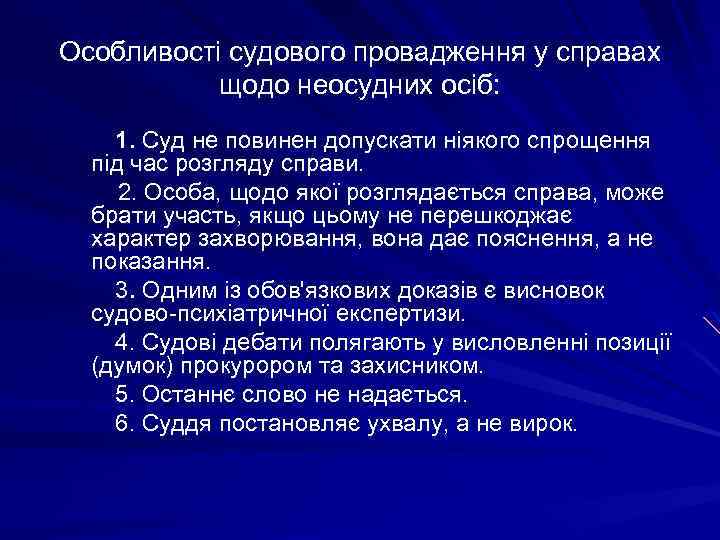 Особливості судового провадження у справах щодо неосудних осіб:

1. Суд не повинен допускати ніякого спрощення під час розгляду справи.

2. Особа, щодо якої розглядається справа, може брати участь, якщо цьому не перешкоджає характер захворювання, вона дає пояснення, а не показання.

3. Одним із обов'язкових доказів є висновок судово-психіатричної експертизи.

4. Судові дебати полягають у висловленні позиції (думок) прокурором та захисником.

5. Останнє слово не надається.

6. Суддя постановляє ухвалу, а не вирок.